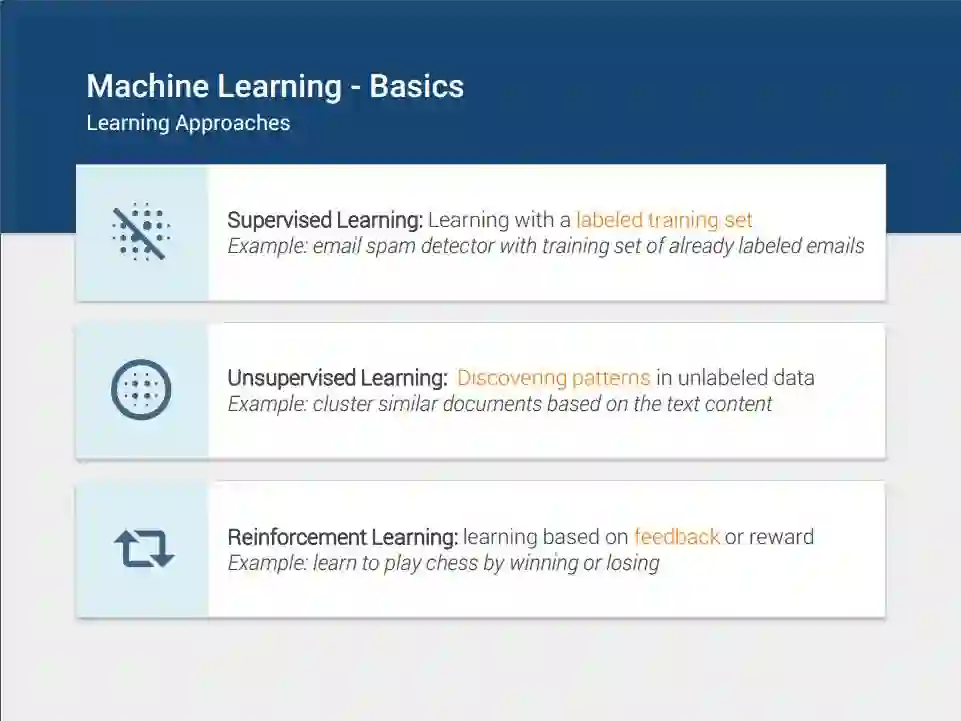 Machine Learning - Basics
Learning Approaches

Supervised Learning: Learning with a labeled training set
Example: email spam detector with training set of already labeled emails

Unsupervised Learning: Discovering patterns in unlabeled data
Example: cluster similar documents based on the text content

Reinforcement Learning: learning based on feedback or reward
Example: learn to play chess by winning or losing